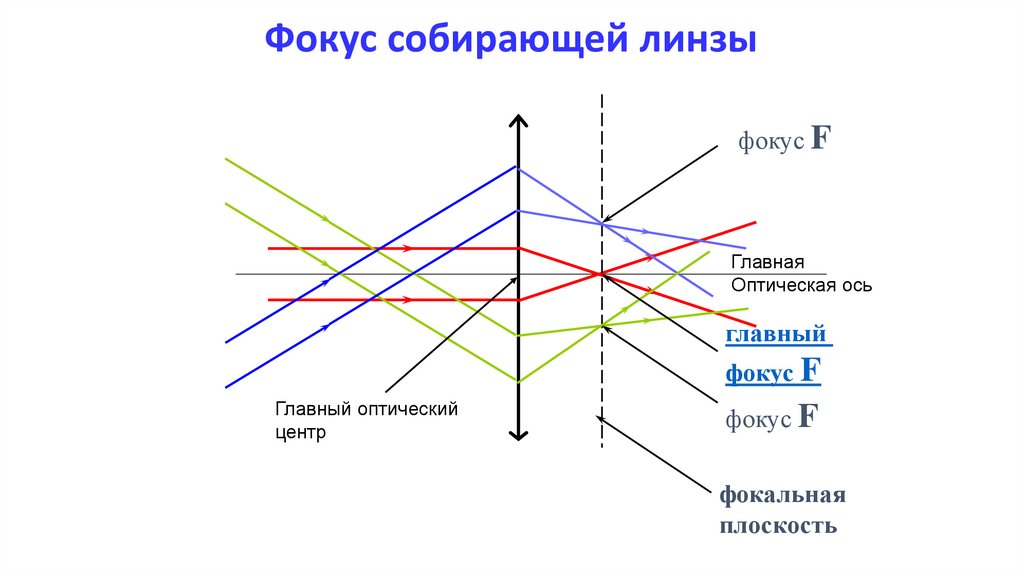 Фокус собирающей линзы

фокус F

Главная Оптическая ось

главный фокус F

фокус F

Главный оптический центр

фокальная плоскость